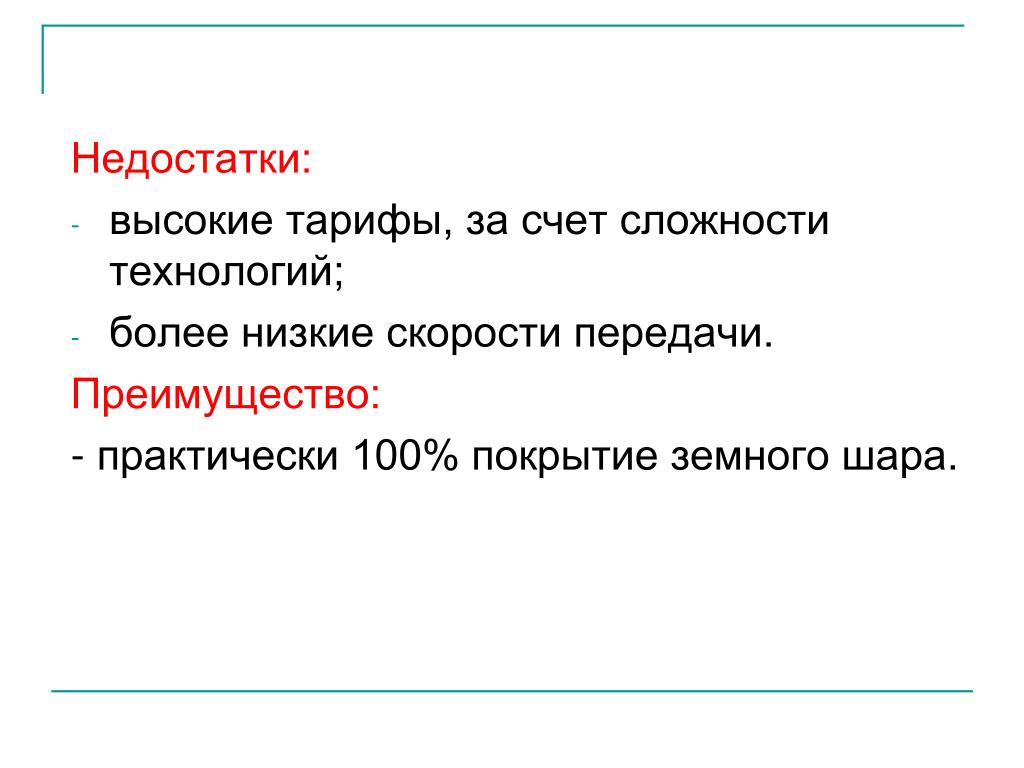 Недостатки:

- высокие тарифы, за счет сложности технологий;
- более низкие скорости передачи.

Преимущество:

- практически 100% покрытие земного шара.